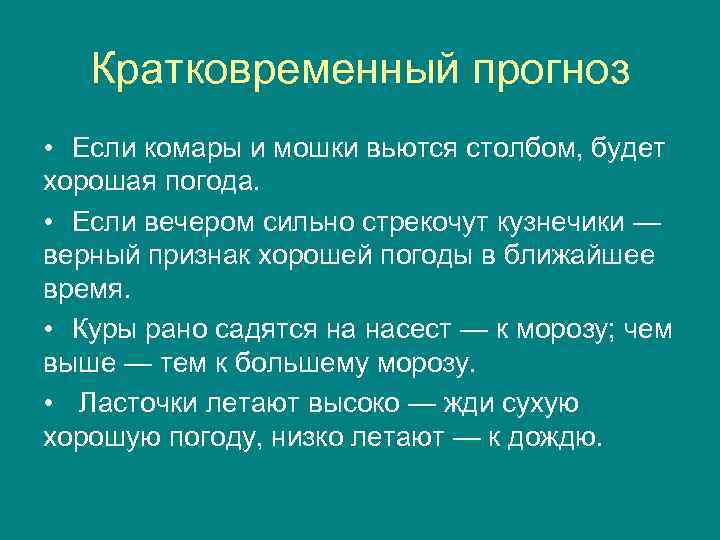 Кратковременный прогноз

• Если комары и мошки вьются столбом, будет хорошая погода.

• Если вечером сильно стрекочут кузнечики — верный признак хорошей погоды в ближайшее время.

• Куры рано садятся на насест — к морозу; чем выше — тем к большему морозу.

• Ласточки летают высоко — жди сухую хорошую погоду, низко летают — к дождю.